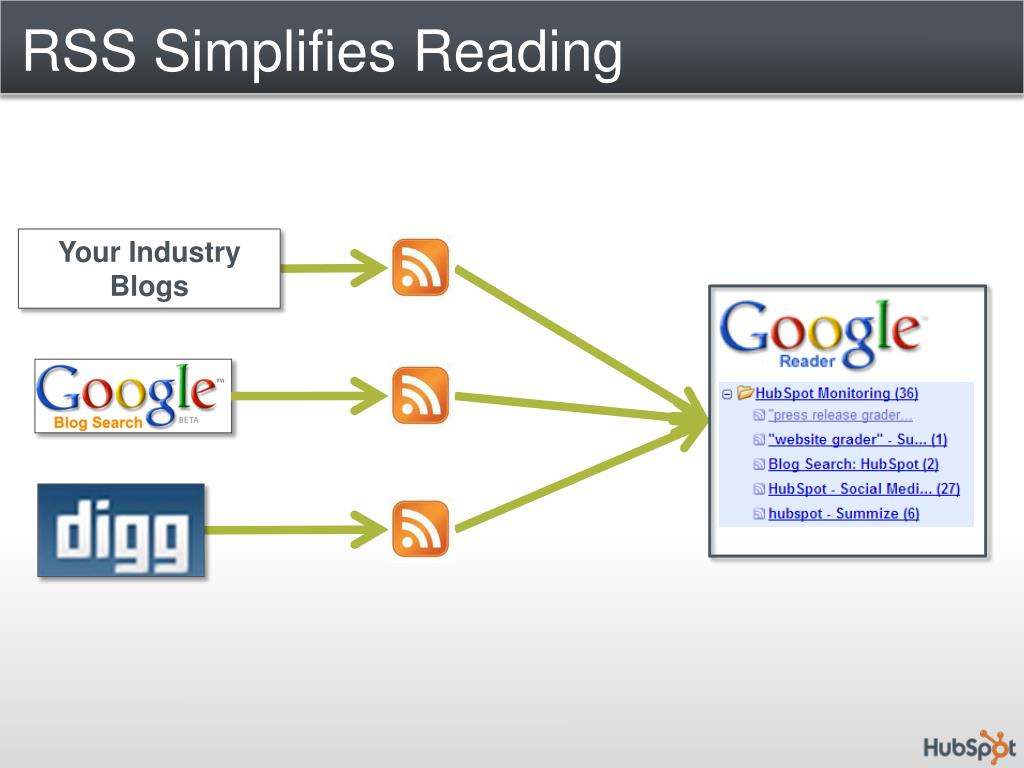 RSS Simplifies Reading

Your Industry Blogs

Google™ Blog Search BETA

digg

Google™ Reader

HubSpot Monitoring (36)
"press release grader...
"website grader" - Su... (1)
Blog Search: HubSpot (2)
HubSpot - Social Medi... (27)
hubspot - Summize (6)

HubSpot